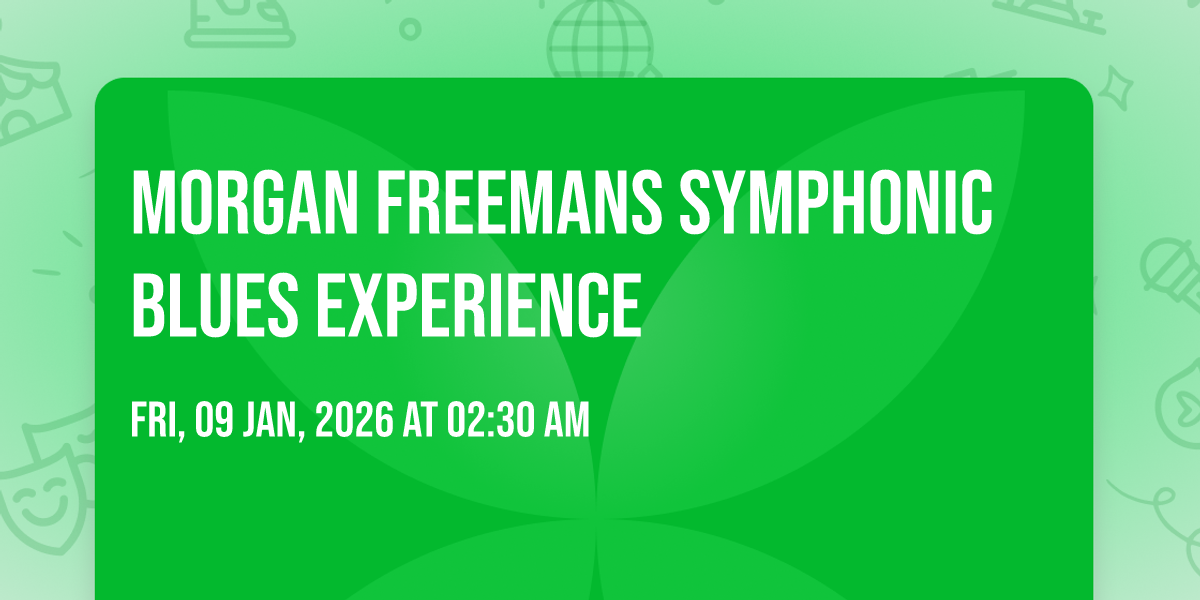 MORGAN FREEMANS SYMPHONIC BLUES EXPERIENCE

FRI, 09 JAN, 2026 AT 02:30 AM